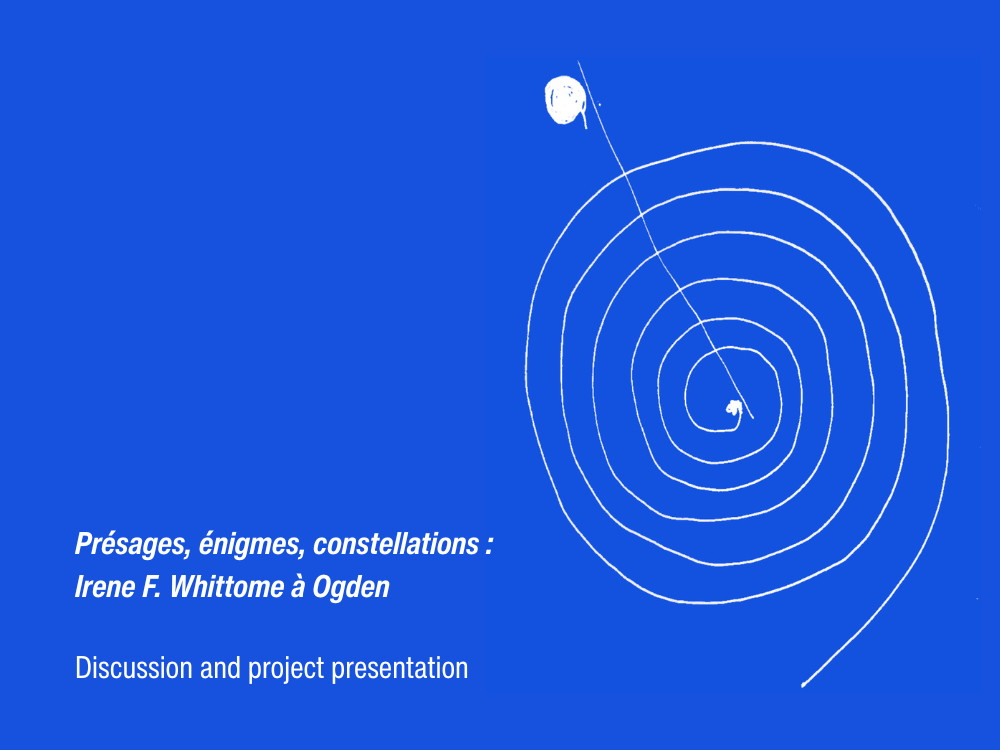 Présages, énigmes, constellations :
Irene F. Whittome à Ogden

Discussion and project presentation